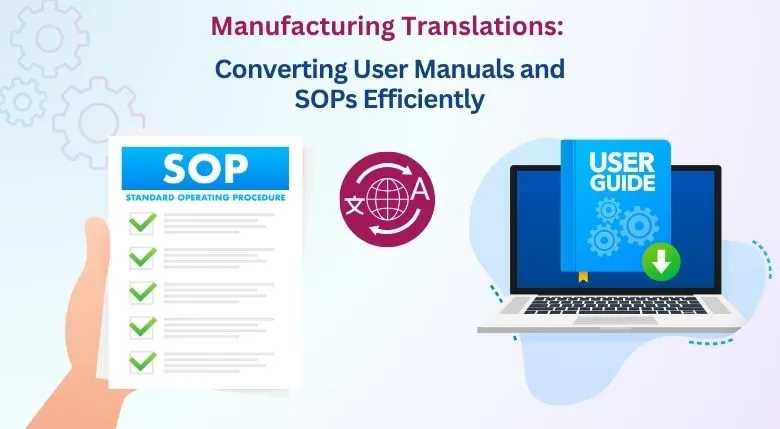 Manufacturing Translations:

Converting User Manuals and SOPs Efficiently

SOP
STANDARD OPERATING PROCEDURE

文 A

USER GUIDE